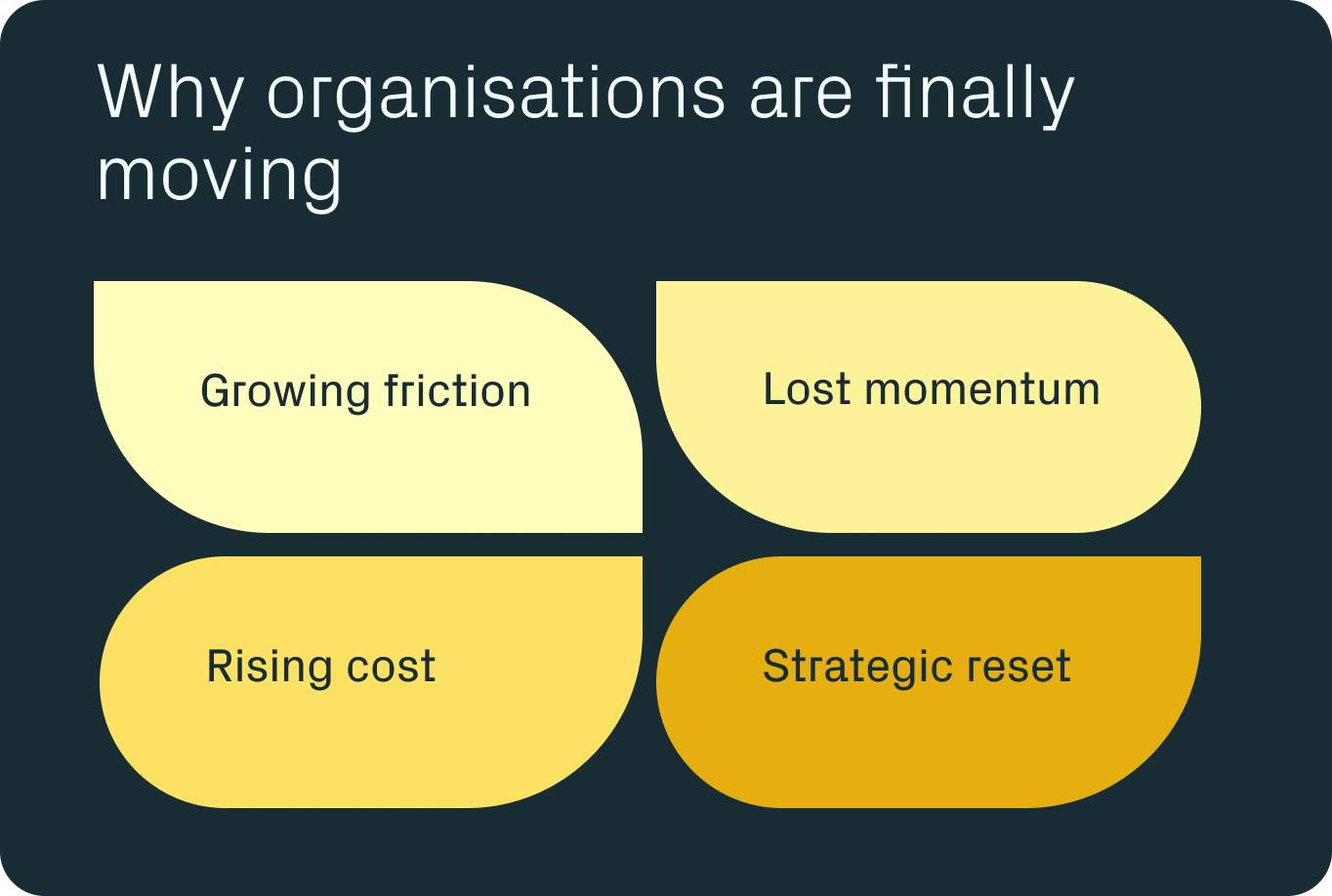 Why organisations are finally moving

Growing friction

Lost momentum

Rising cost

Strategic reset